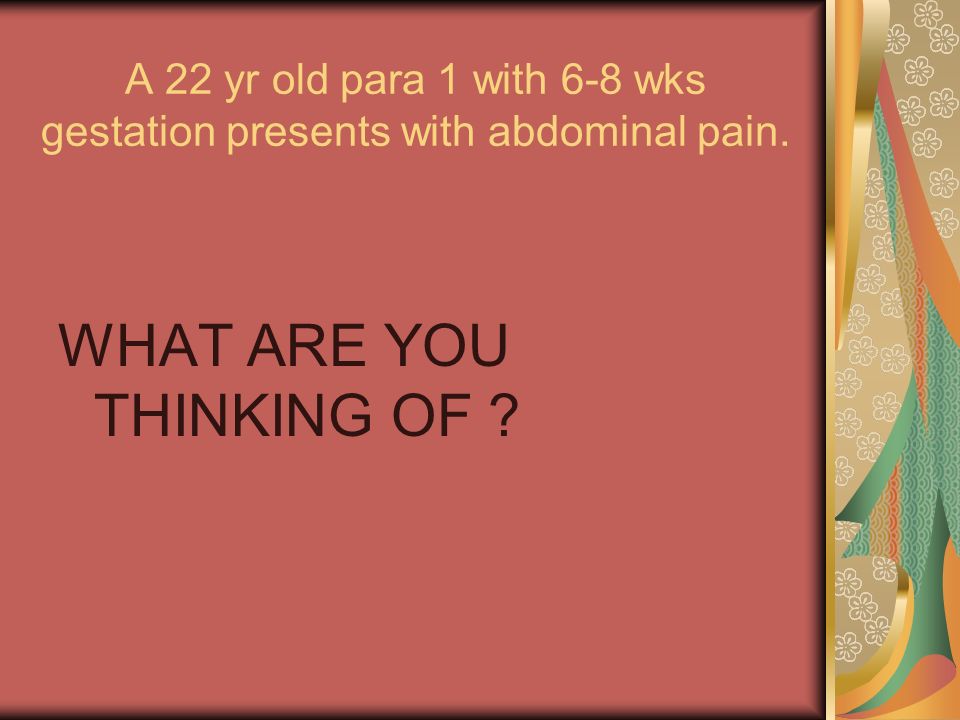 A 22 yr old para 1 with 6-8 wks gestation presents with abdominal pain.

WHAT ARE YOU THINKING OF ?